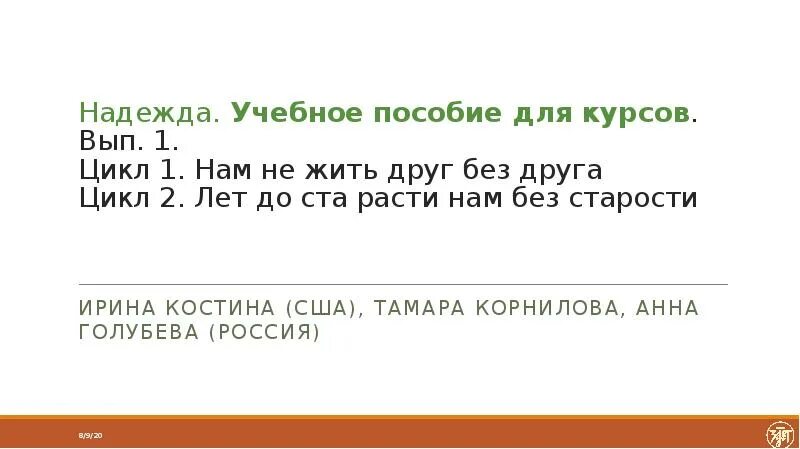 Надежда. Учебное пособие для курсов. Вып. 1.
Цикл 1. Нам не жить друг без друга
Цикл 2. Лет до ста расти нам без старости

ИРИНА КОСТИНА (США), ТАМАРА КОРНИЛОВА, АННА ГОЛУБЕВА (РОССИЯ)

8/9/20